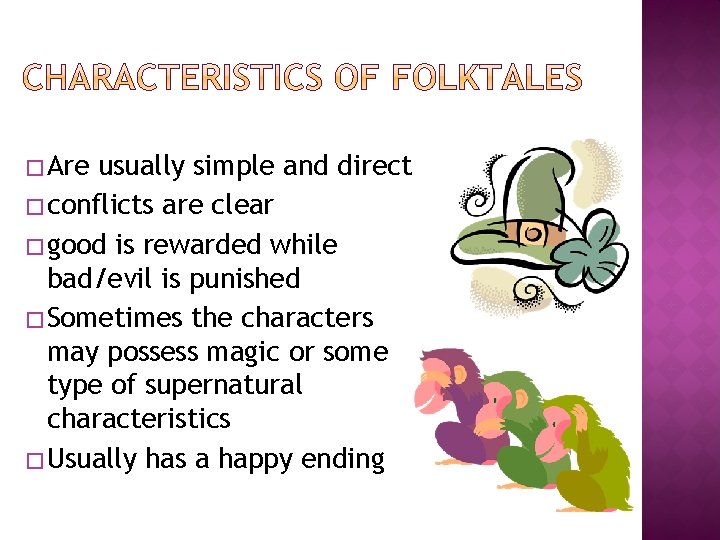 CHARACTERISTICS OF FOLKTALES

□ Are usually simple and direct
□ conflicts are clear
□ good is rewarded while bad/evil is punished
□ Sometimes the characters may possess magic or some type of supernatural characteristics
□ Usually has a happy ending